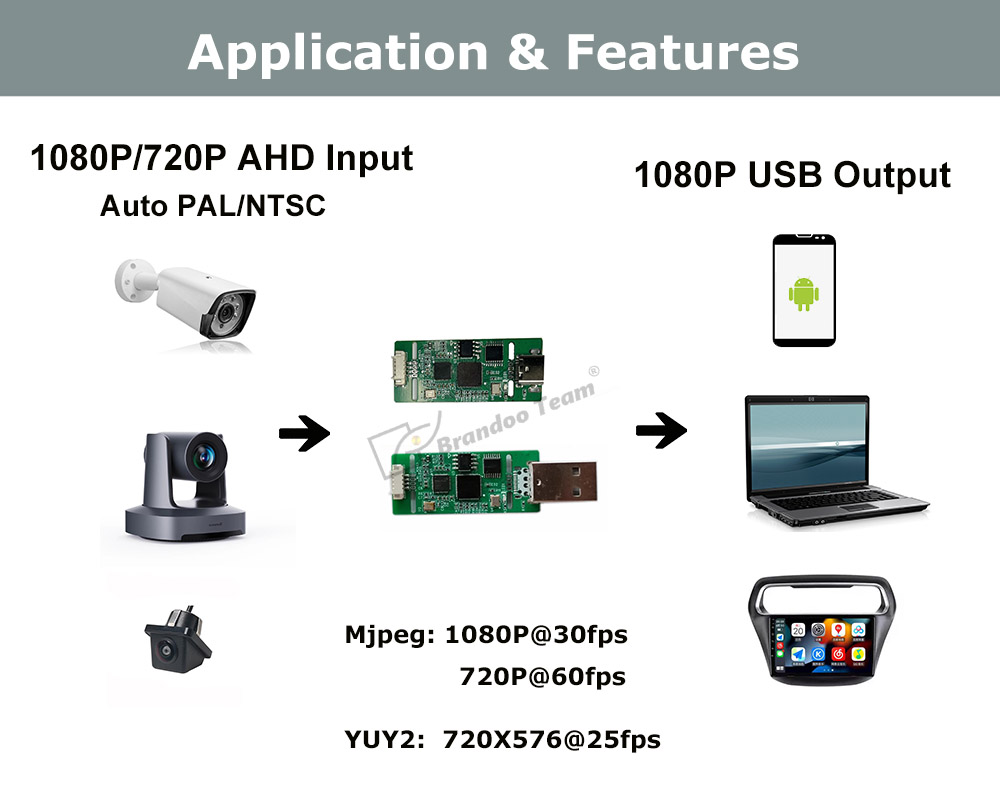 Application & Features

1080P/720P AHD Input
Auto PAL/NTSC

1080P USB Output

Brandoo Team®

Mjpeg: 1080P@30fps
720P@60fps

YUY2: 720X576@25fps